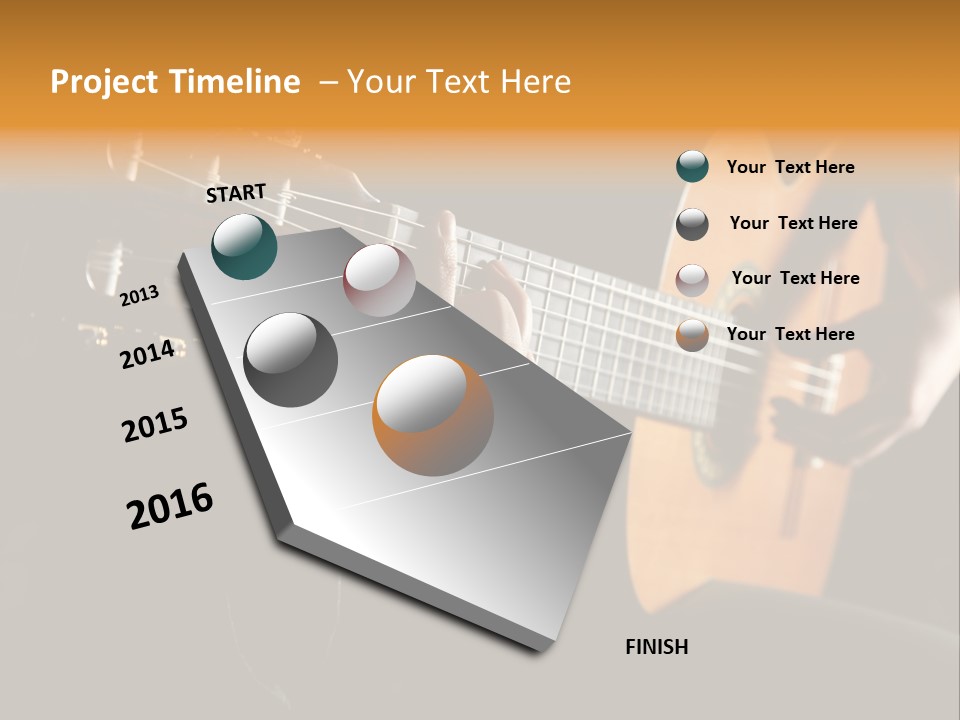 Project Timeline – Your Text Here

START

2013

2014

2015

2016

FINISH

Your Text Here

Your Text Here

Your Text Here

Your Text Here